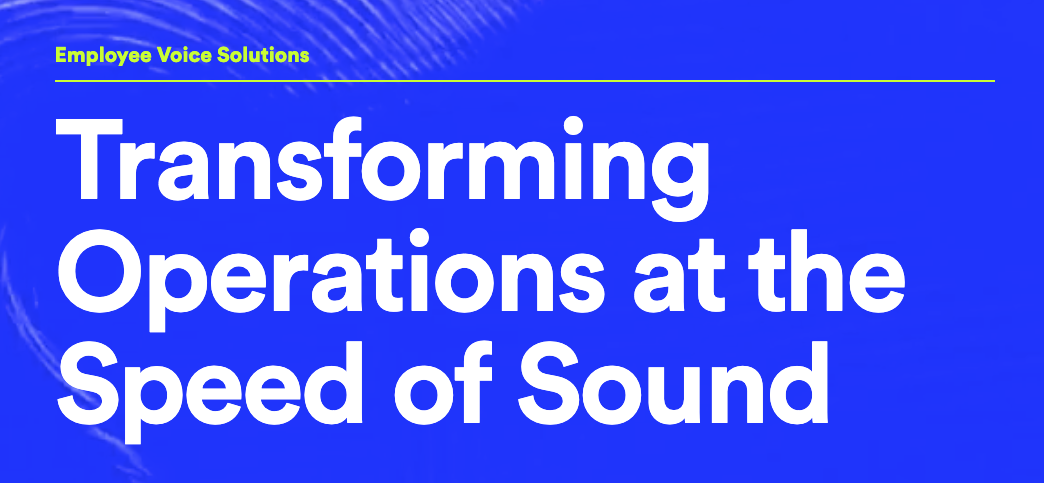 Employee Voice Solutions

Transforming Operations at the Speed of Sound